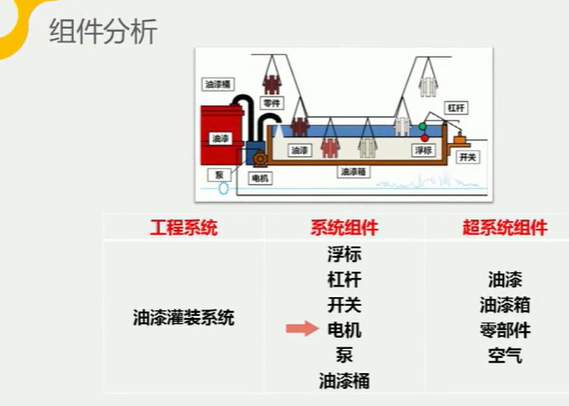 组件分析

油漆桶
零件
杠杆
油漆
油漆
浮标
开关
泵
电机
油漆箱

| 工程系统 | 系统组件 | 超系统组件 |
|---|---|---|
| 油漆灌装系统 | 浮标<br>杠杆<br>开关<br>电机<br>泵<br>油漆桶 | 油漆<br>油漆箱<br>零部件<br>空气 |